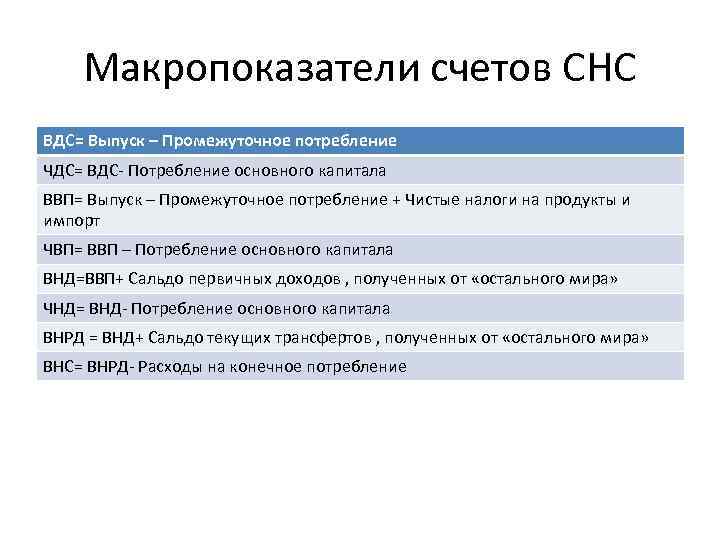 Макропоказатели счетов СНС

| ВДС= Выпуск – Промежуточное потребление |
|---|
| ЧДС= ВДС- Потребление основного капитала |
| ВВП= Выпуск – Промежуточное потребление + Чистые налоги на продукты и импорт |
| ЧВП= ВВП – Потребление основного капитала |
| ВНД=ВВП+ Сальдо первичных доходов , полученных от «остального мира» |
| ЧНД= ВНД- Потребление основного капитала |
| ВНРД = ВНД+ Сальдо текущих трансфертов , полученных от «остального мира» |
| ВНС= ВНРД- Расходы на конечное потребление |